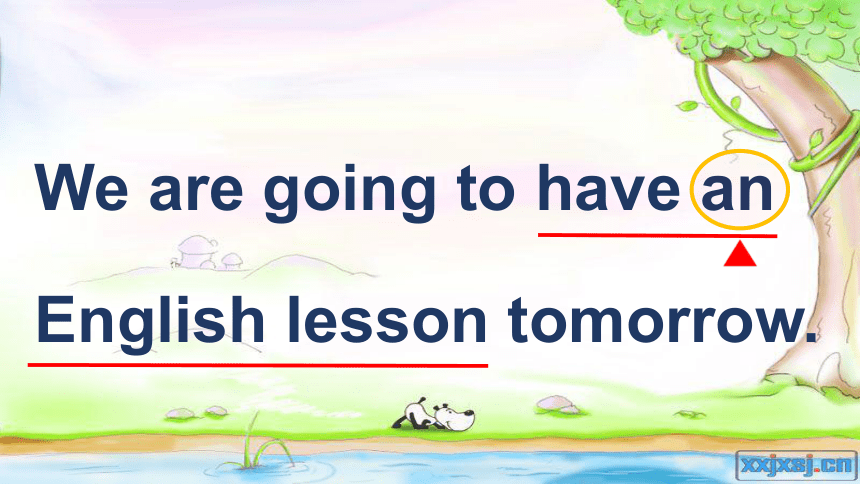 We are going to have an English lesson tomorrow.

xxjxsj.cn